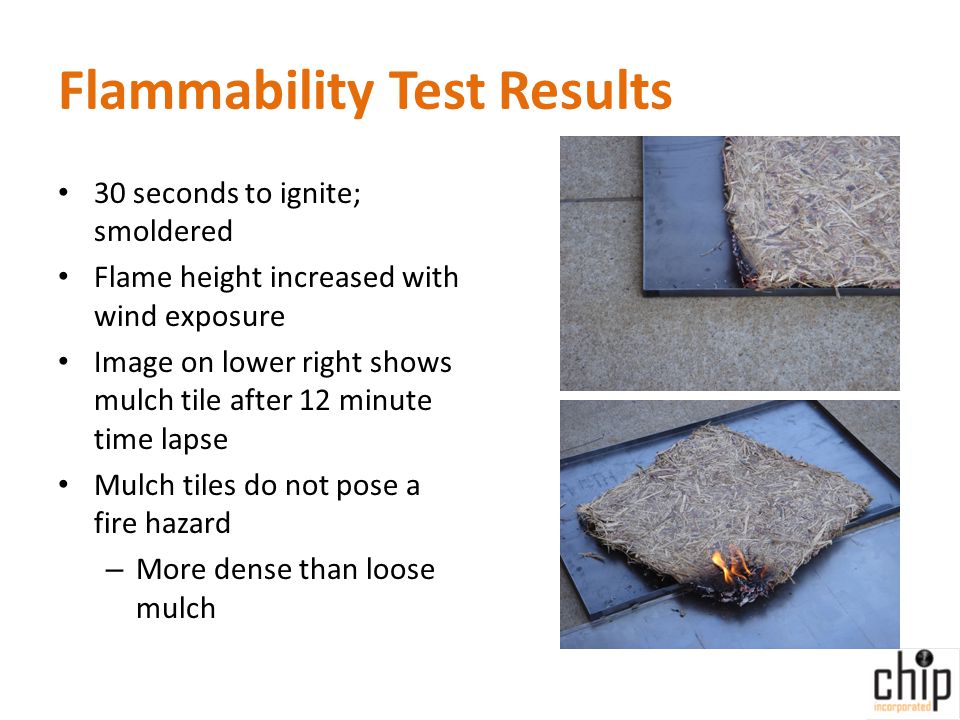 Flammability Test Results

• 30 seconds to ignite; smoldered
• Flame height increased with wind exposure
• Image on lower right shows mulch tile after 12 minute time lapse
• Mulch tiles do not pose a fire hazard
– More dense than loose mulch

chip
incorporated